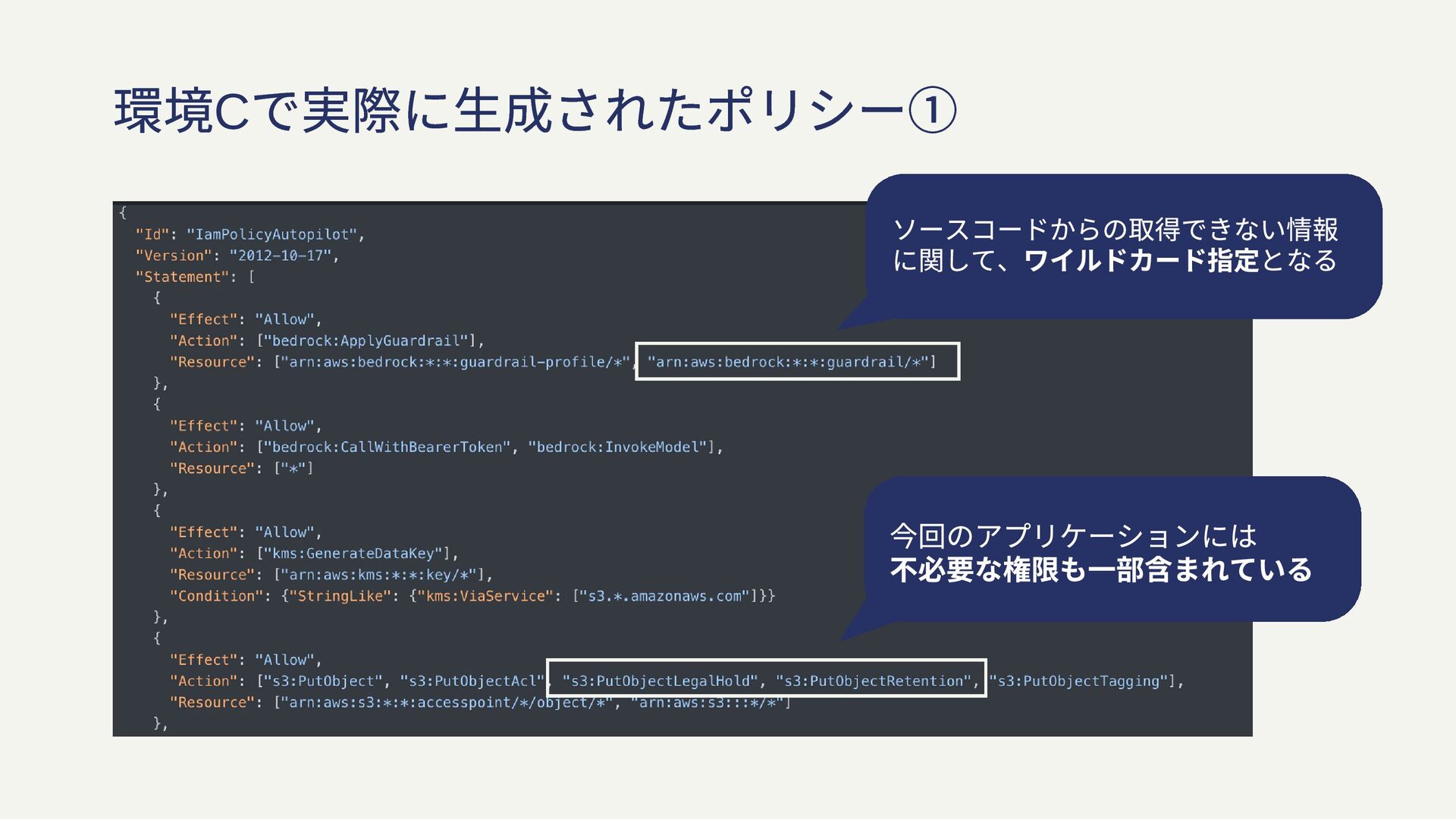 環境Cで実際に生成されたポリシー①

{
  "Id": "IamPolicyAutopilot",
  "Version": "2012-10-17",
  "Statement": [
    {
      "Effect": "Allow",
      "Action": ["bedrock:ApplyGuardrail"],
      "Resource": ["arn:aws:bedrock:*:*:guardrail-profile/*", "arn:aws:bedrock:*:*:guardrail/*"]
    },
    {
      "Effect": "Allow",
      "Action": ["bedrock:CallWithBearerToken", "bedrock:InvokeModel"],
      "Resource": ["*"]
    },
    {
      "Effect": "Allow",
      "Action": ["kms:GenerateDataKey"],
      "Resource": ["arn:aws:kms:*:*:key/*"],
      "Condition": {"StringLike": {"kms:ViaService": ["s3.*.amazonaws.com"]}}
    },
    {
      "Effect": "Allow",
      "Action": ["s3:PutObject", "s3:PutObjectAcl", "s3:PutObjectLegalHold", "s3:PutObjectRetention", "s3:PutObjectTagging"],
      "Resource": ["arn:aws:s3:*:*:accesspoint/*/object/*", "arn:aws:s3:::*/*"]
    },

ソースコードからの取得できない情報に関して、ワイルドカード指定となる

今回のアプリケーションには
不必要な権限も一部含まれている